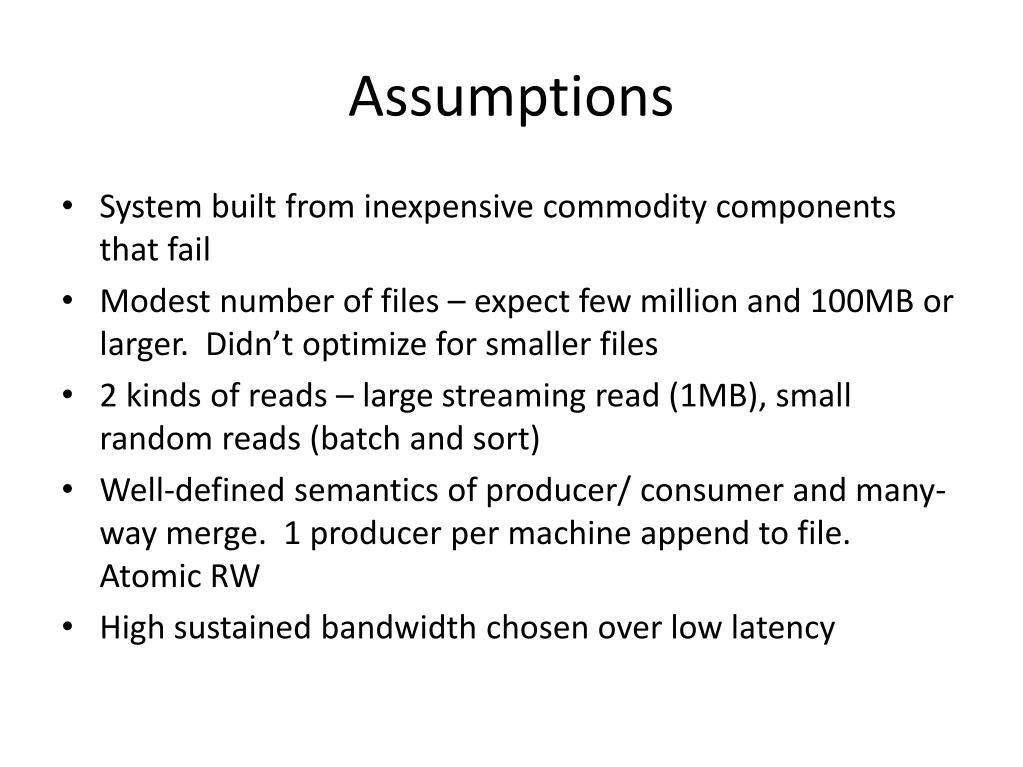 Assumptions

• System built from inexpensive commodity components that fail
• Modest number of files – expect few million and 100MB or larger. Didn't optimize for smaller files
• 2 kinds of reads – large streaming read (1MB), small random reads (batch and sort)
• Well-defined semantics of producer/ consumer and many-way merge. 1 producer per machine append to file. Atomic RW
• High sustained bandwidth chosen over low latency